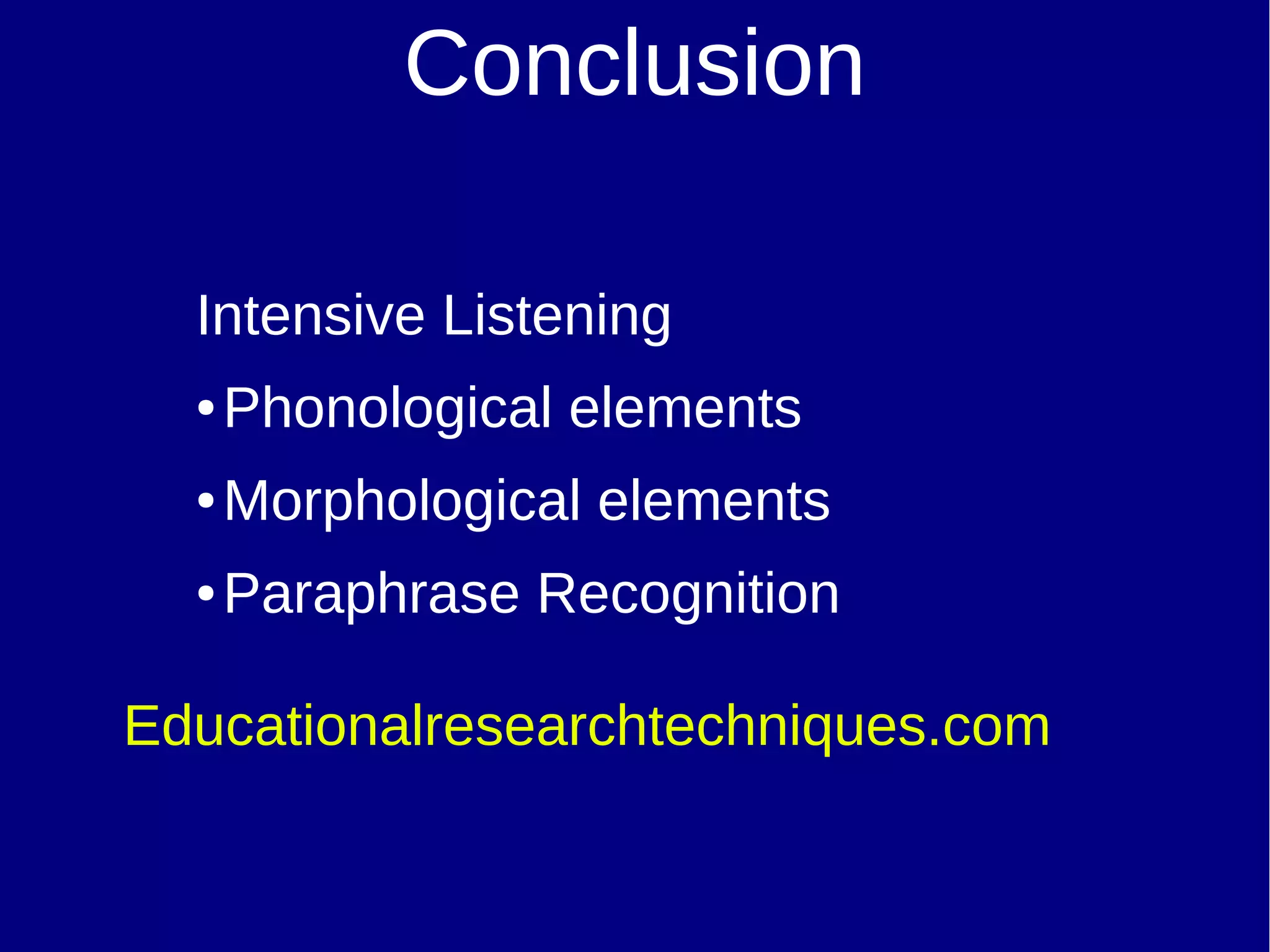 Conclusion

Intensive Listening

• Phonological elements
• Morphological elements
• Paraphrase Recognition

Educationalresearchtechniques.com